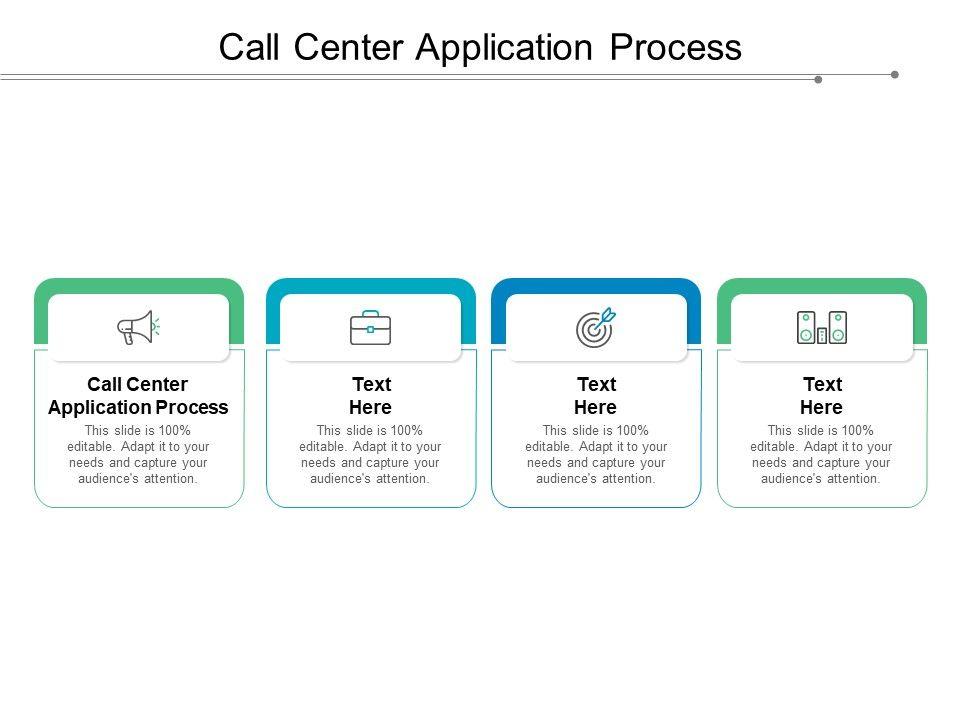 Call Center Application Process

Call Center Application Process
This slide is 100% editable. Adapt it to your needs and capture your audience's attention.

Text Here
This slide is 100% editable. Adapt it to your needs and capture your audience's attention.

Text Here
This slide is 100% editable. Adapt it to your needs and capture your audience's attention.

Text Here
This slide is 100% editable. Adapt it to your needs and capture your audience's attention.